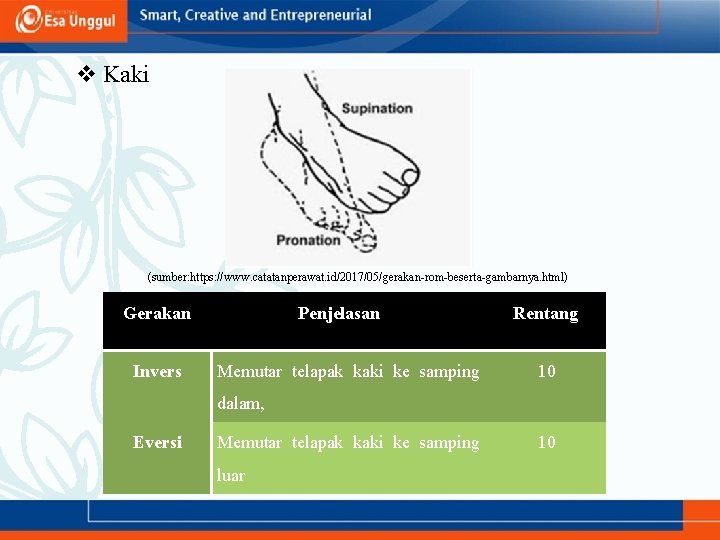 Universitas Esa Unggul

Smart, Creative and Entrepreneurial

❖ Kaki

Supination

Pronation

(sumber:https://www.catatanperawat.id/2017/05/gerakan-rom-beserta-gambarnya.html)

| Gerakan | Penjelasan | Rentang |
|---|---|---|
| Invers | Memutar telapak kaki ke samping dalam, | 10 |
| Eversi | Memutar telapak kaki ke samping luar | 10 |